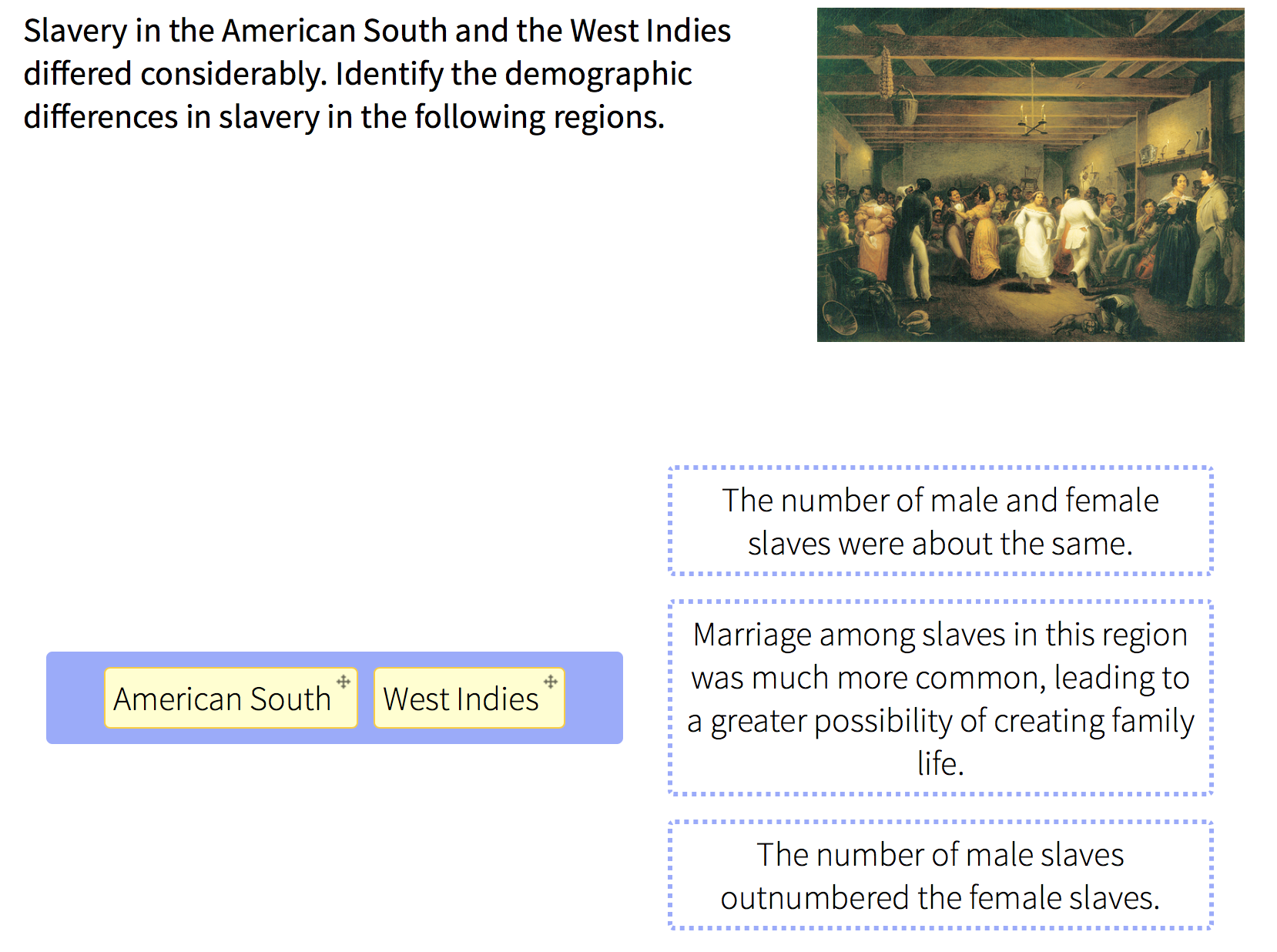 Slavery in the American South and the West Indies differed considerably. Identify the demographic differences in slavery in the following regions.

American South

West Indies

The number of male and female slaves were about the same.

Marriage among slaves in this region was much more common, leading to a greater possibility of creating family life.

The number of male slaves outnumbered the female slaves.